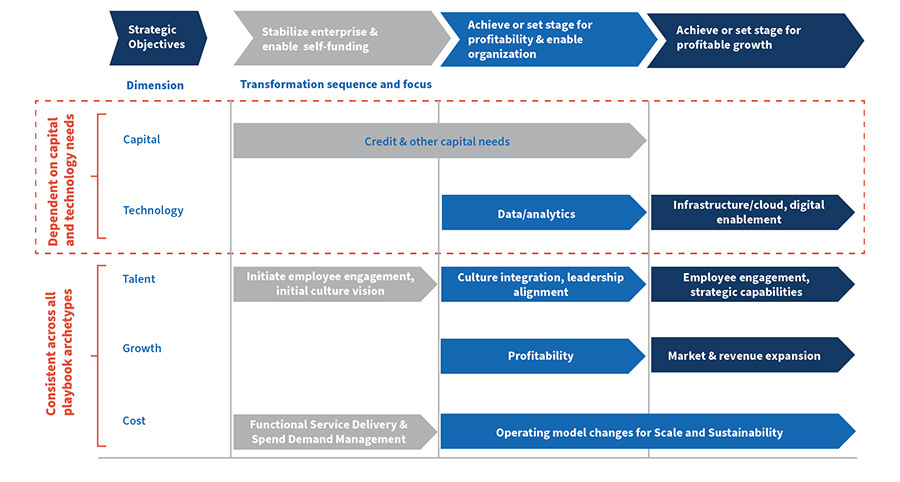 Strategic Objectives

Stabilize enterprise & enable self-funding

Achieve or set stage for profitability & enable organization

Achieve or set stage for profitable growth

Dimension

Transformation sequence and focus

Dependent on capital and technology needs

Capital

Credit & other capital needs

Technology

Data/analytics

Infrastructure/cloud, digital enablement

Consistent across all playbook archetypes

Talent

Initiate employee engagement, initial culture vision

Culture integration, leadership alignment

Employee engagement, strategic capabilities

Growth

Profitability

Market & revenue expansion

Cost

Functional Service Delivery & Spend Demand Management

Operating model changes for Scale and Sustainability